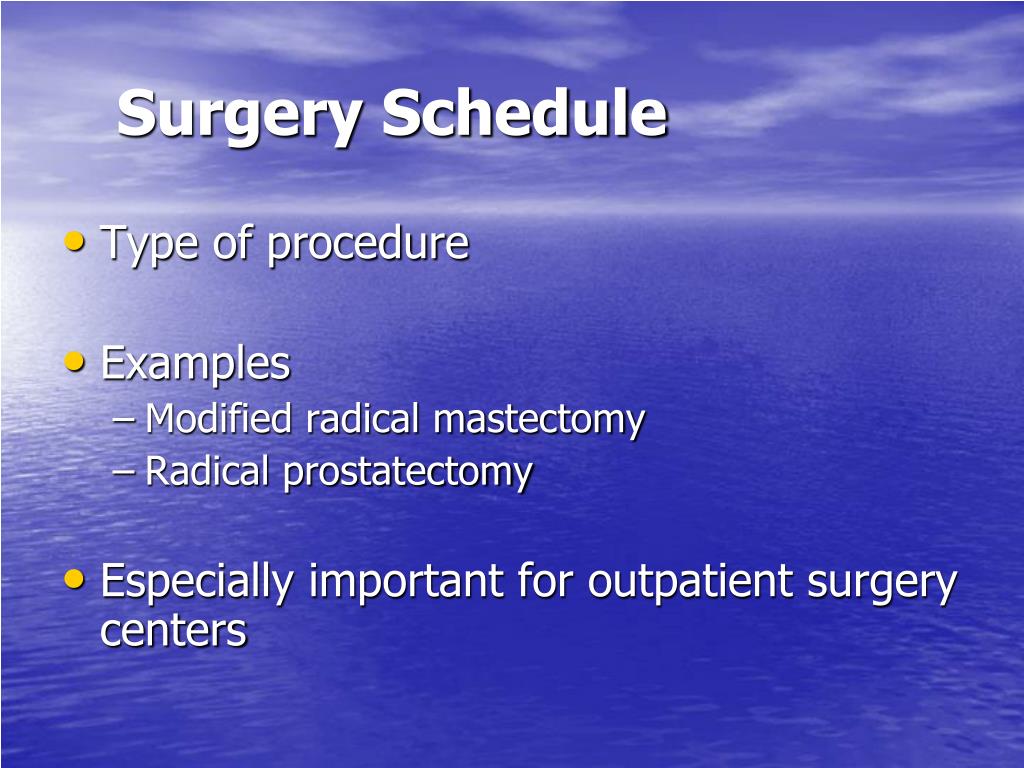 Surgery Schedule

• Type of procedure

• Examples
– Modified radical mastectomy
– Radical prostatectomy

• Especially important for outpatient surgery centers